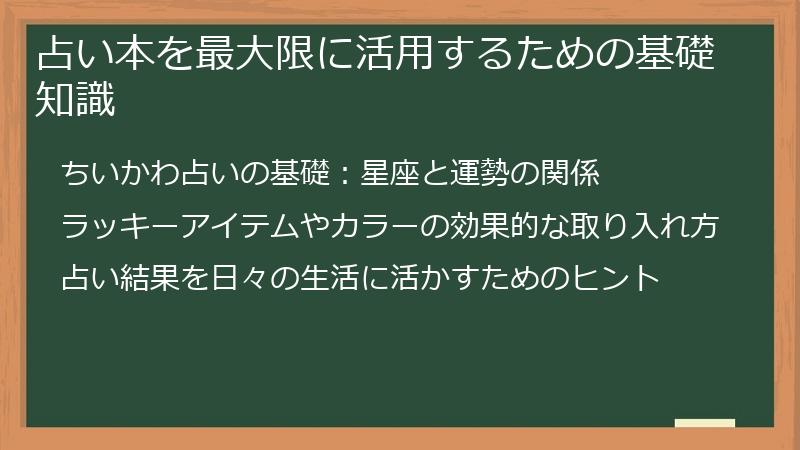 占い本を最大限に活用するための基礎知識

ちいかわ占いの基礎：星座と運勢の関係

ラッキーアイテムやカラーの効果的な取り入れ方

占い結果を日々の生活に活かすためのヒント